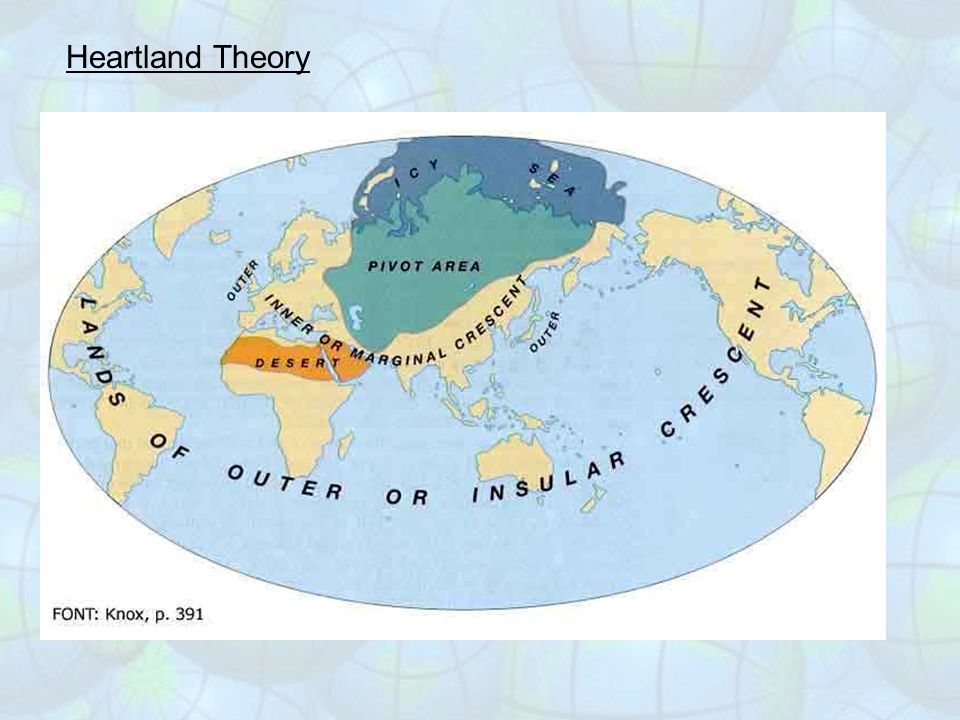 Heartland Theory

ICY SEA

PIVOT AREA

OUTER

INNER OR MARGINAL CRESCENT

OUTER

DESERT

LANDS OF OUTER OR INSULAR CRESCENT

FONT: Knox, p. 391